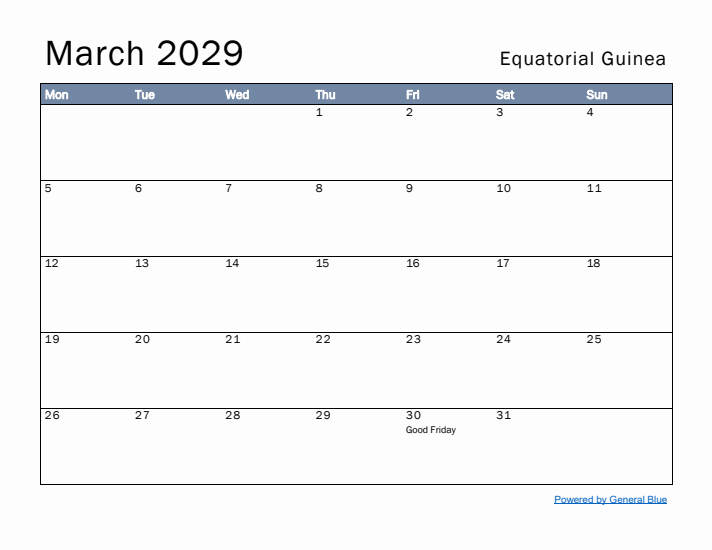 March 2029

Equatorial Guinea

| Mon | Tue | Wed | Thu | Fri | Sat | Sun |
|---|---|---|---|---|---|---|
| | | | 1 | 2 | 3 | 4 |
| 5 | 6 | 7 | 8 | 9 | 10 | 11 |
| 12 | 13 | 14 | 15 | 16 | 17 | 18 |
| 19 | 20 | 21 | 22 | 23 | 24 | 25 |
| 26 | 27 | 28 | 29 | 30 Good Friday | 31 | |

Powered by General Blue